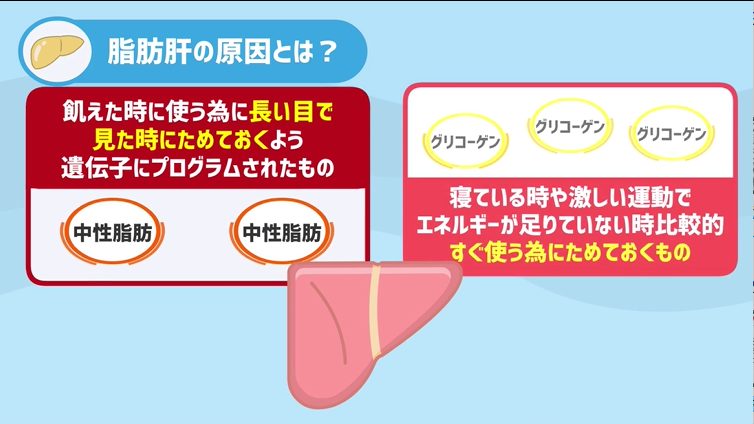 脂肪肝の原因とは？

飢えた時に使う為に長い目で見た時にためておくよう遺伝子にプログラムされたもの

中性脂肪

中性脂肪

グリコーゲン

グリコーゲン

グリコーゲン

寝ている時や激しい運動でエネルギーが足りていない時比較的すぐ使う為にためておくもの